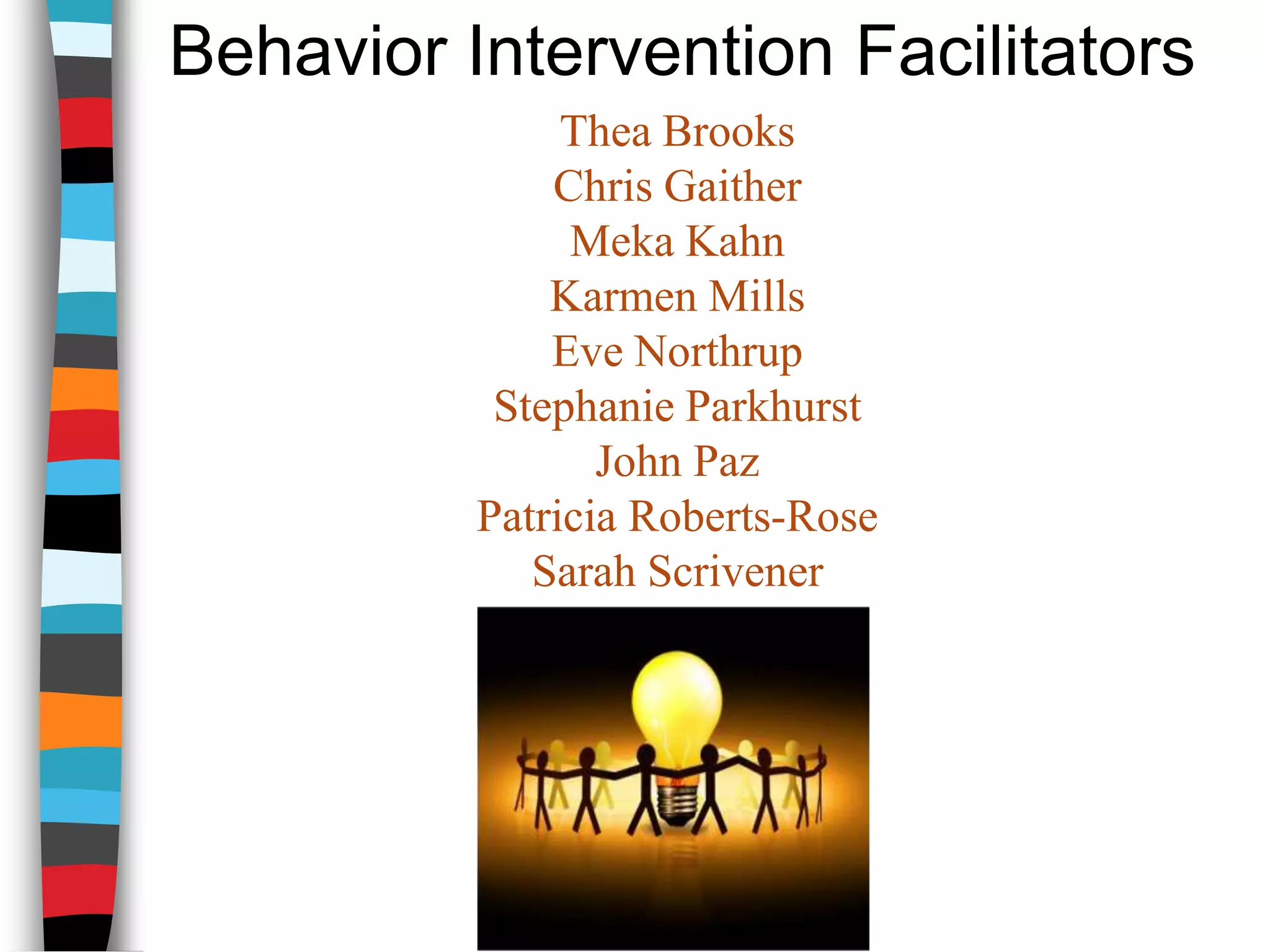 Behavior Intervention Facilitators

Thea Brooks
Chris Gaither
Meka Kahn
Karmen Mills
Eve Northrup
Stephanie Parkhurst
John Paz
Patricia Roberts-Rose
Sarah Scrivener